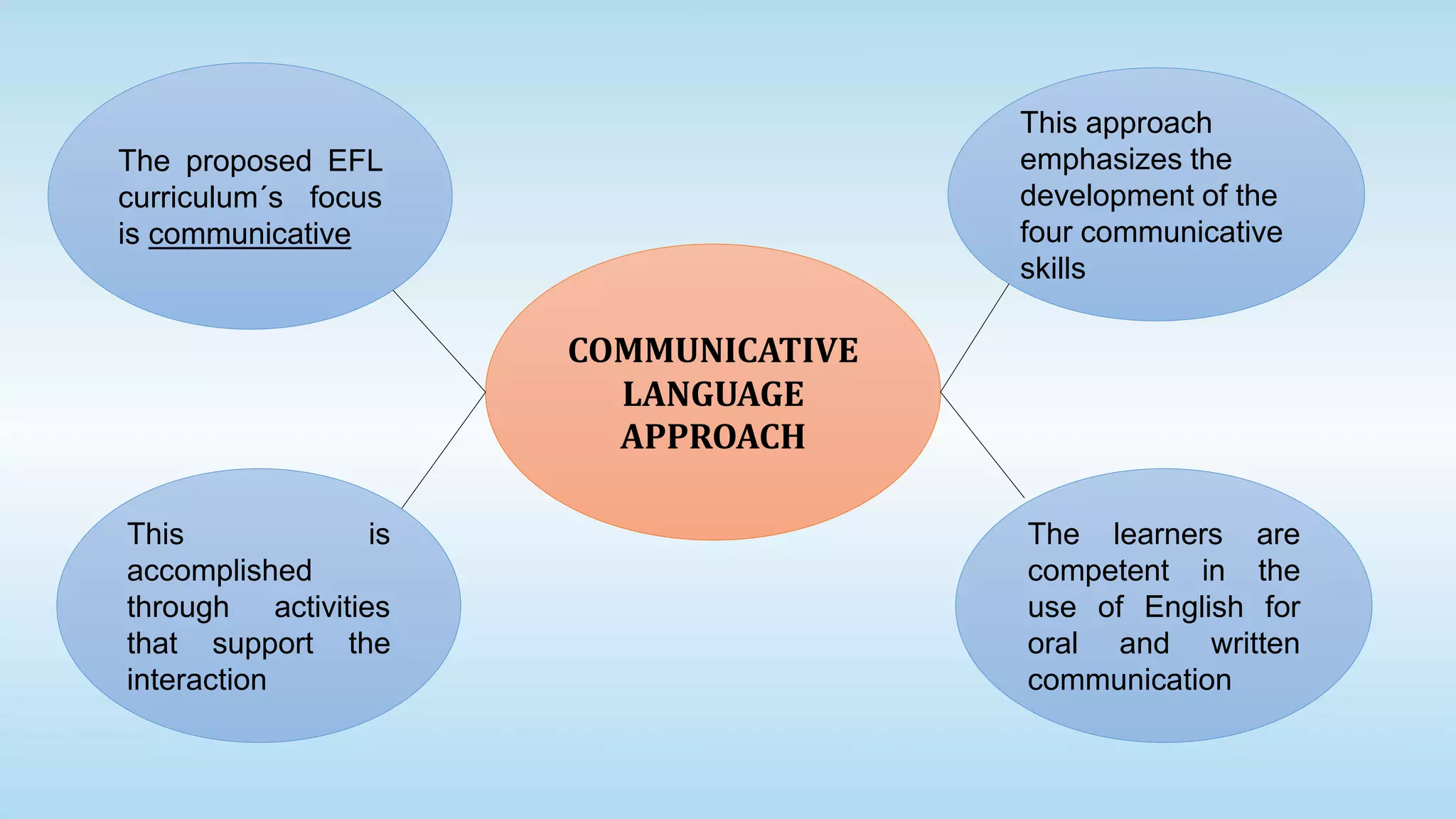 The proposed EFL curriculum´s focus is communicative

This approach emphasizes the development of the four communicative skills

COMMUNICATIVE LANGUAGE APPROACH

This is accomplished through activities that support the interaction

The learners are competent in the use of English for oral and written communication